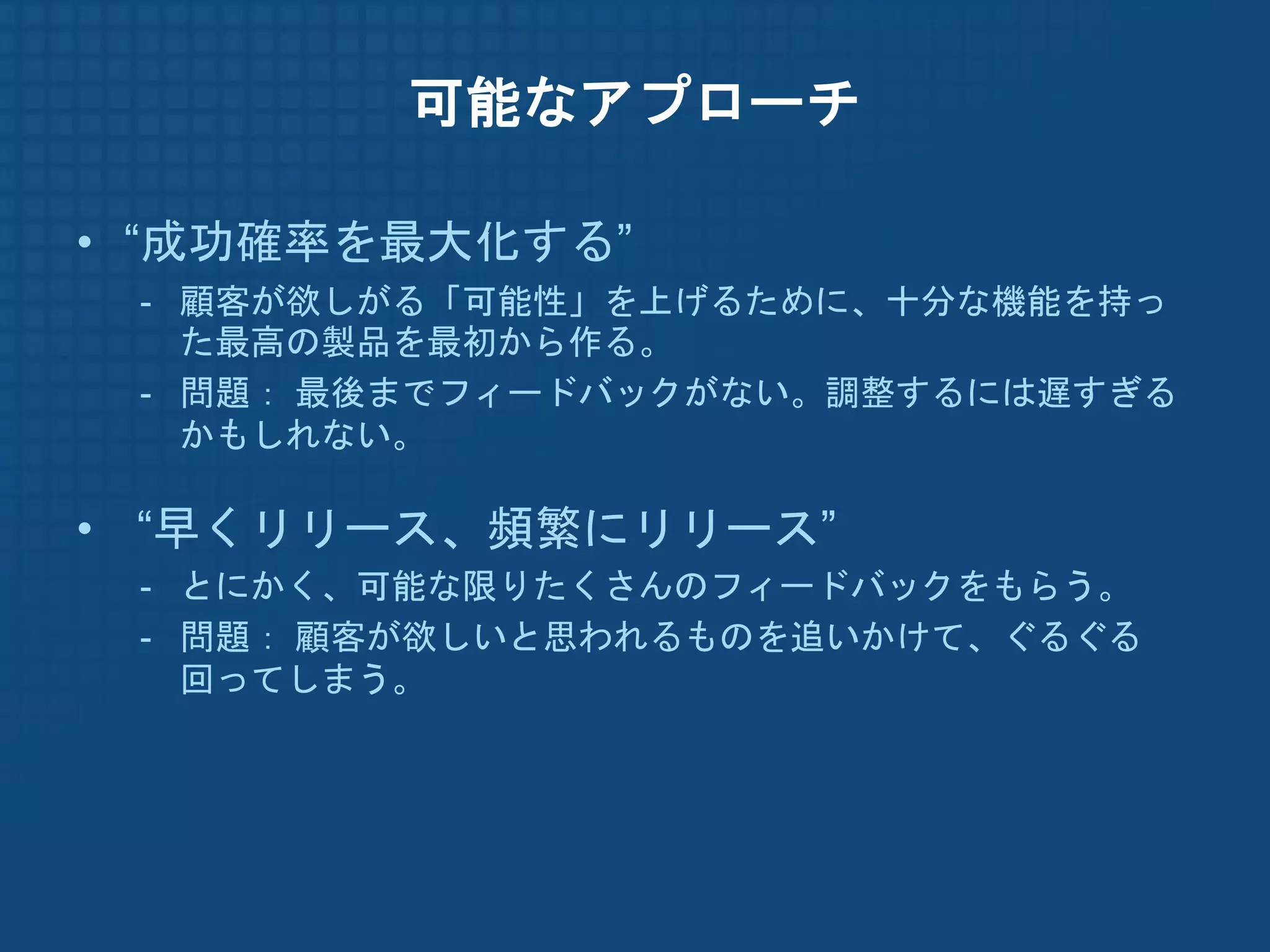 可能なアプローチ

• “成功確率を最大化する”
- 顧客が欲しがる「可能性」を上げるために、十分な機能を持った最高の製品を最初から作る。
- 問題： 最後までフィードバックがない。調整するには遅すぎるかもしれない。

• “早くリリース、頻繁にリリース”
- とにかく、可能な限りたくさんのフィードバックをもらう。
- 問題： 顧客が欲しいと思われるものを追いかけて、ぐるぐる回ってしまう。